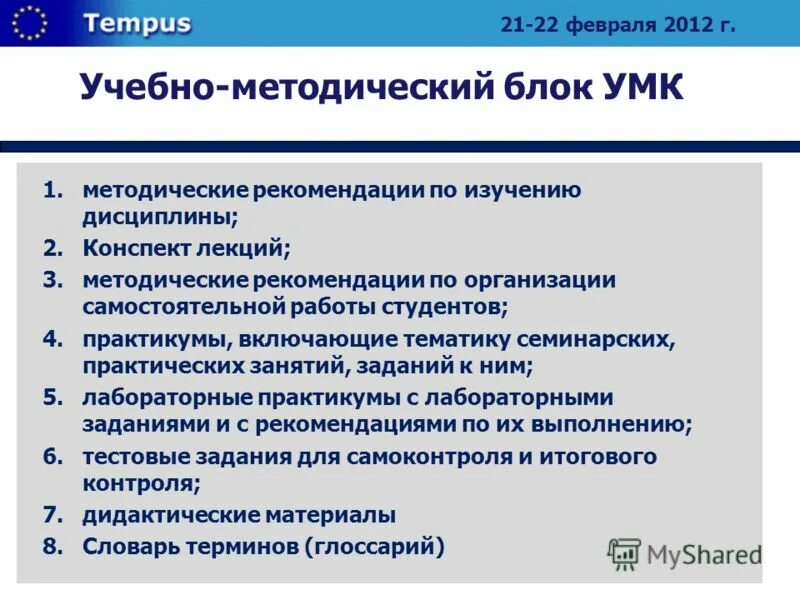 Tempus

21-22 февраля 2012 г.

Учебно-методический блок УМК

1. методические рекомендации по изучению дисциплины;
2. Конспект лекций;
3. методические рекомендации по организации самостоятельной работы студентов;
4. практикумы, включающие тематику семинарских, практических занятий, заданий к ним;
5. лабораторные практикумы с лабораторными заданиями и с рекомендациями по их выполнению;
6. тестовые задания для самоконтроля и итогового контроля;
7. дидактические материалы
8. Словарь терминов (глоссарий)

MyShared